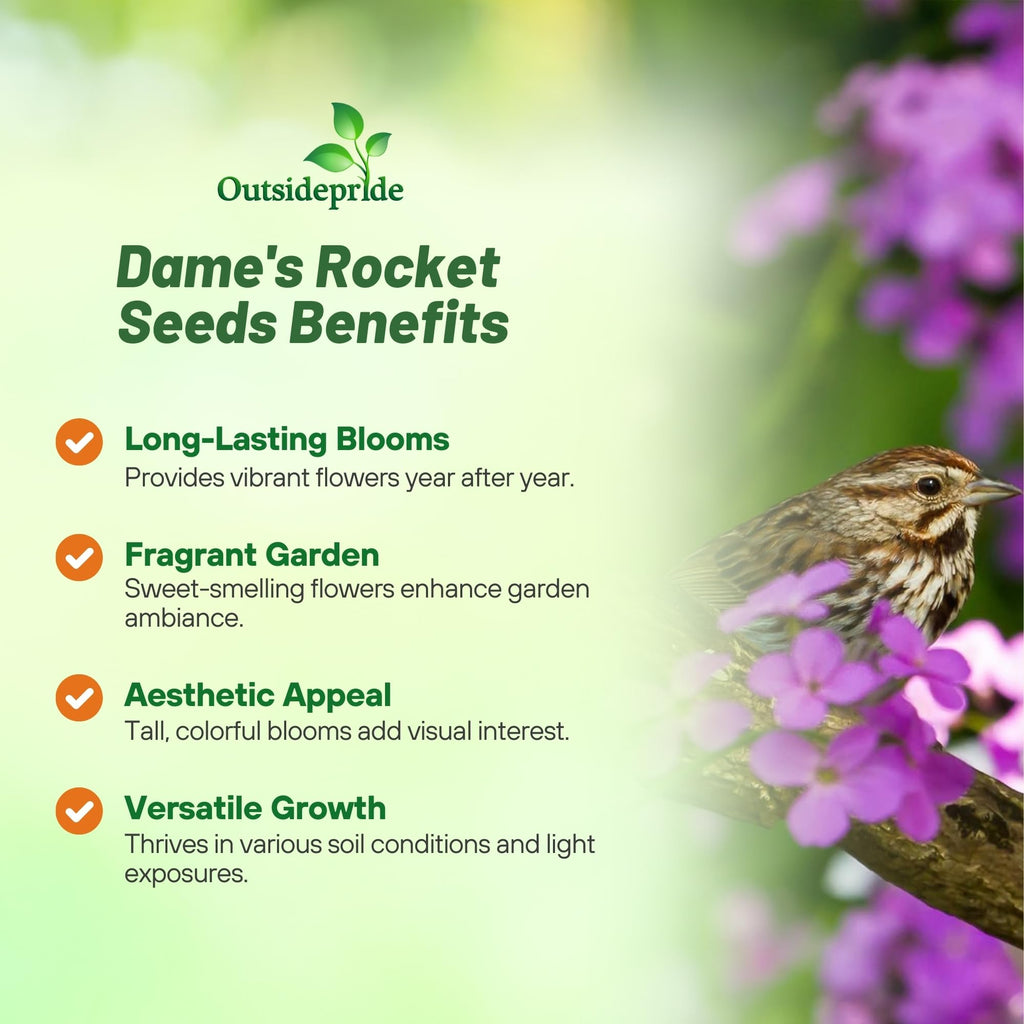 Outsidepride

Dame's Rocket Seeds Benefits

Long-Lasting Blooms
Provides vibrant flowers year after year.

Fragrant Garden
Sweet-smelling flowers enhance garden ambiance.

Aesthetic Appeal
Tall, colorful blooms add visual interest.

Versatile Growth
Thrives in various soil conditions and light exposures.